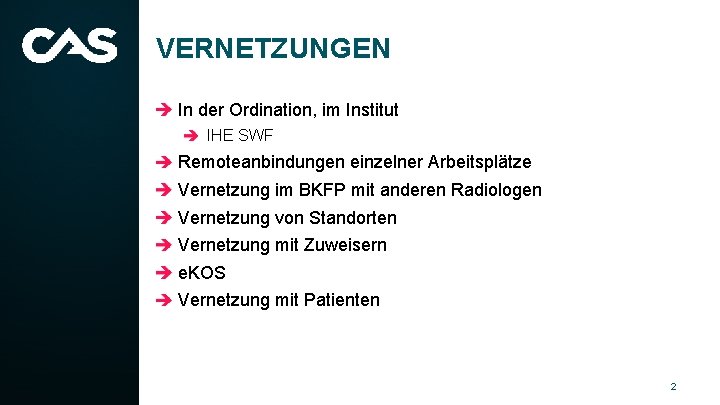 CAS

VERNETZUNGEN

➔ In der Ordination, im Institut

➔ IHE SWF

➔ Remoteanbindungen einzelner Arbeitsplätze

➔ Vernetzung im BKFP mit anderen Radiologen

➔ Vernetzung von Standorten

➔ Vernetzung mit Zuweisern

➔ eKOS

➔ Vernetzung mit Patienten

2